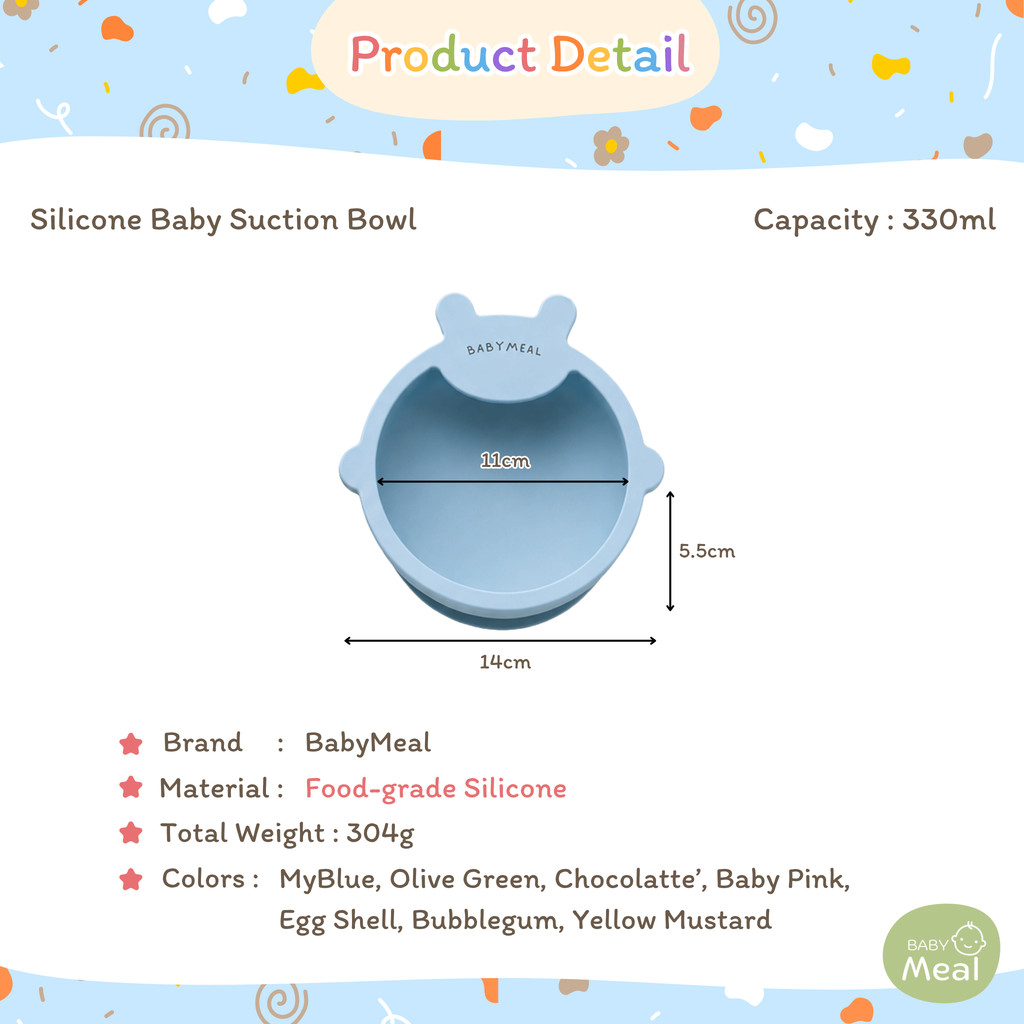 Product Detail

Silicone Baby Suction Bowl

Capacity : 330ml

BABYMEAL

11cm

5.5cm

14cm

Brand : BabyMeal

Material : Food-grade Silicone

Total Weight : 304g

Colors : MyBlue, Olive Green, Chocolatte', Baby Pink, Egg Shell, Bubblegum, Yellow Mustard

BABY Meal